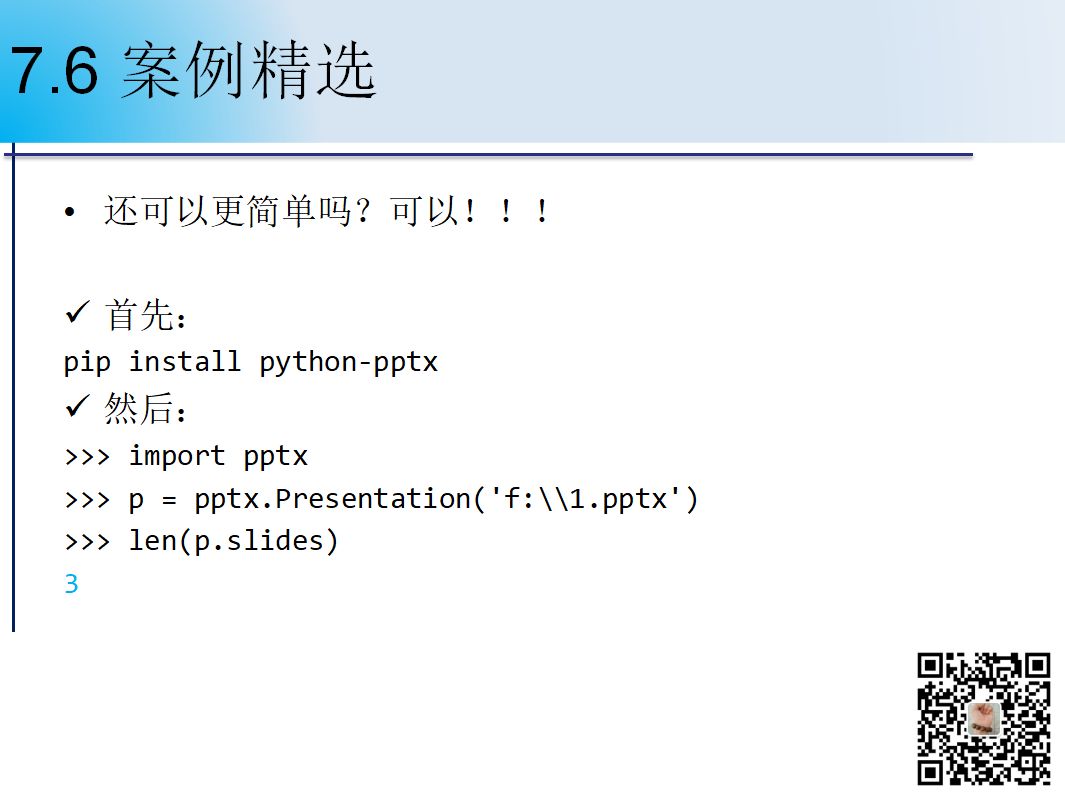 7.6 案例精选

• 还可以更简单吗？可以！！！

✓ 首先：
pip install python-pptx
✓ 然后：
>>> import pptx
>>> p = pptx.Presentation('f:\\1.pptx')
>>> len(p.slides)
3